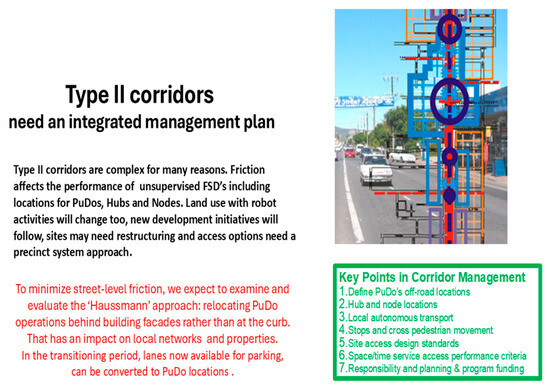 Type II corridors
need an integrated management plan

Type II corridors are complex for many reasons. Friction affects the performance of unsupervised FSD's including locations for PuDos, Hubs and Nodes. Land use with robot activities will change too, new development initiatives will follow, sites may need restructuring and access options need a precinct system approach.

To minimize street-level friction, we expect to examine and evaluate the 'Haussmann' approach: relocating PuDo operations behind building facades rather than at the curb. That has an impact on local networks and properties. In the transitioning period, lanes now available for parking, can be converted to PuDo locations .

Key Points in Corridor Management
1.Define PuDo's off-road locations
2.Hub and node locations
3.Local autonomous transport
4.Stops and cross pedestrian movement
5.Site access design standards
6.Space/time service access performance criteria
7.Responsibility and planning & program funding